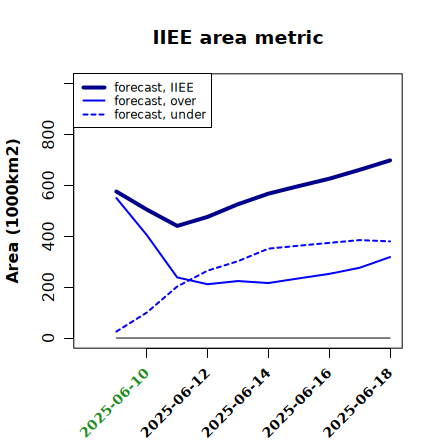 IIEE area metric

forecast, IIEE
forecast, over
forecast, under

Area (1000km2)

0
200
400
600
800

2025-06-10
2025-06-12
2025-06-14
2025-06-16
2025-06-18